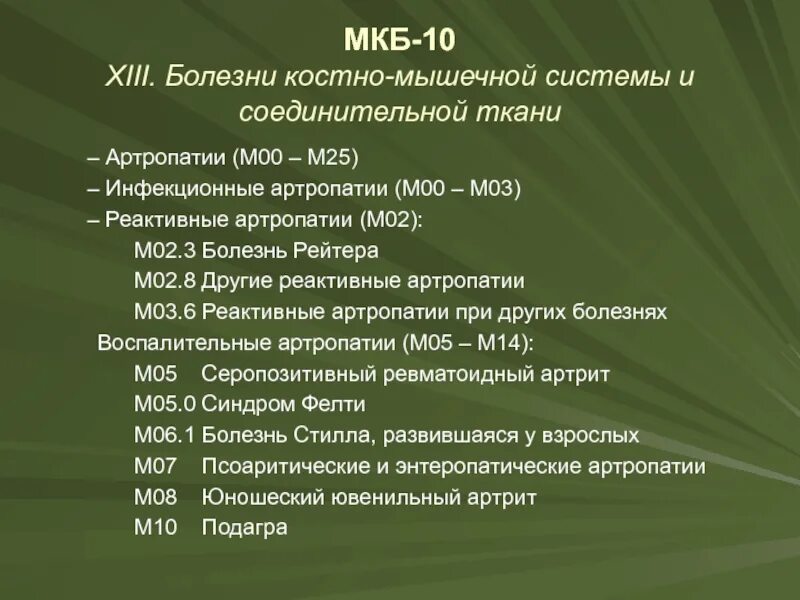 МКБ-10
XIII. Болезни костно-мышечной системы и соединительной ткани

– Артропатии (М00 – М25)
– Инфекционные артропатии (М00 – М03)
– Реактивные артропатии (М02):
М02.3 Болезнь Рейтера
М02.8 Другие реактивные артропатии
М03.6 Реактивные артропатии при других болезнях
Воспалительные артропатии (М05 – М14):
М05 Серопозитивный ревматоидный артрит
М05.0 Синдром Фелти
М06.1 Болезнь Стилла, развившаяся у взрослых
М07 Псоаритические и энтеропатические артропатии
М08 Юношеский ювенильный артрит
М10 Подагра